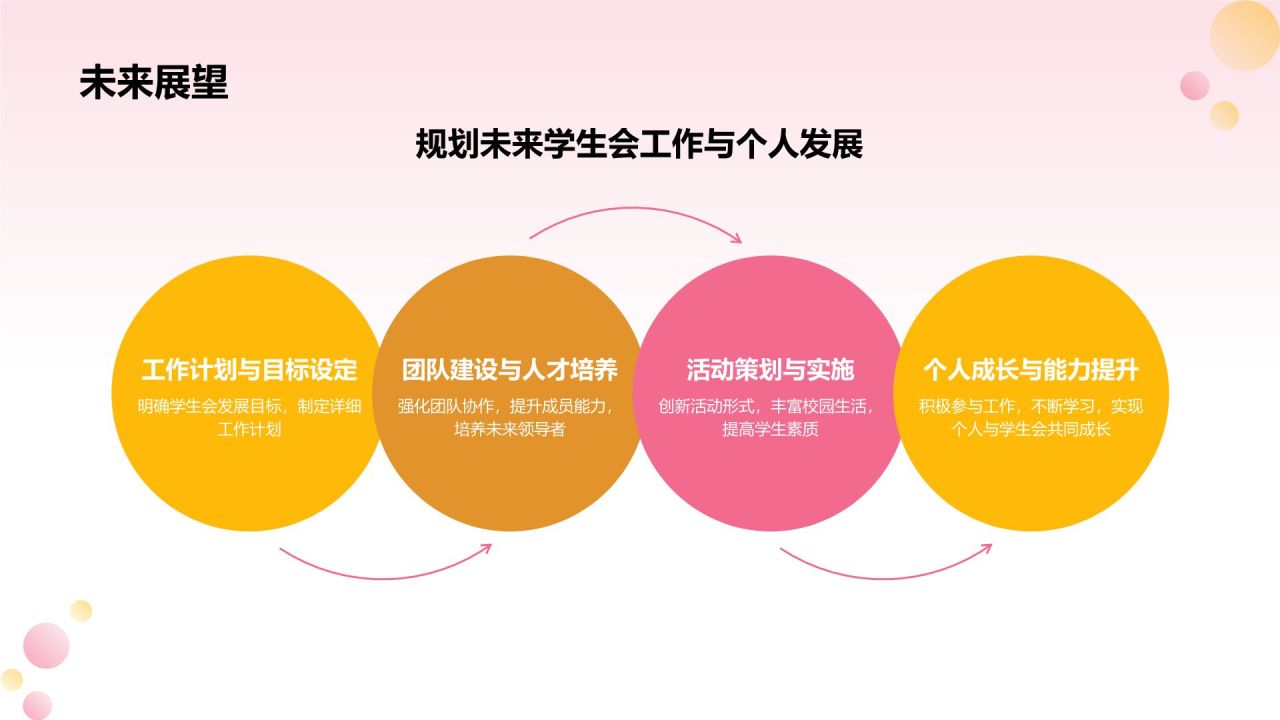 未来展望

规划未来学生会工作与个人发展

工作计划与目标设定
明确学生会发展目标，制定详细工作计划

团队建设与人才培养
强化团队协作，提升成员能力，培养未来领导者

活动策划与实施
创新活动形式，丰富校园生活，提高学生素质

个人成长与能力提升
积极参与工作，不断学习，实现个人与学生会共同成长